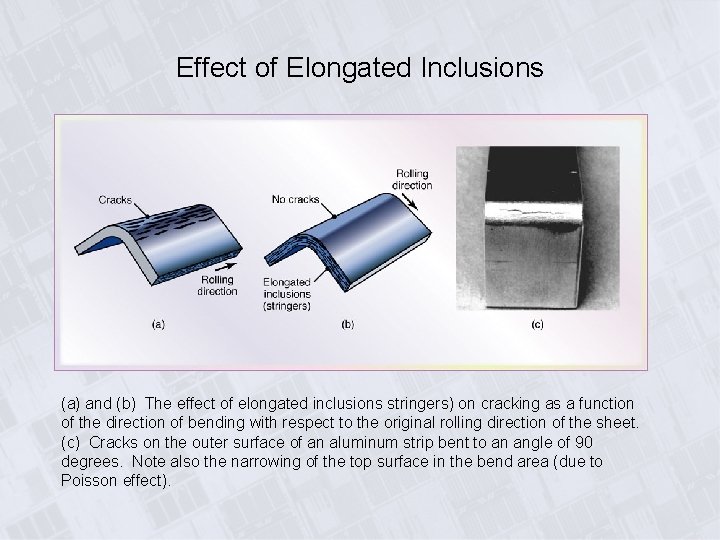 Effect of Elongated Inclusions

Cracks

Rolling direction

(a)

No cracks

Rolling direction

Elongated inclusions (stringers)

(b)

(c)

(a) and (b) The effect of elongated inclusions stringers) on cracking as a function of the direction of bending with respect to the original rolling direction of the sheet. (c) Cracks on the outer surface of an aluminum strip bent to an angle of 90 degrees. Note also the narrowing of the top surface in the bend area (due to Poisson effect).